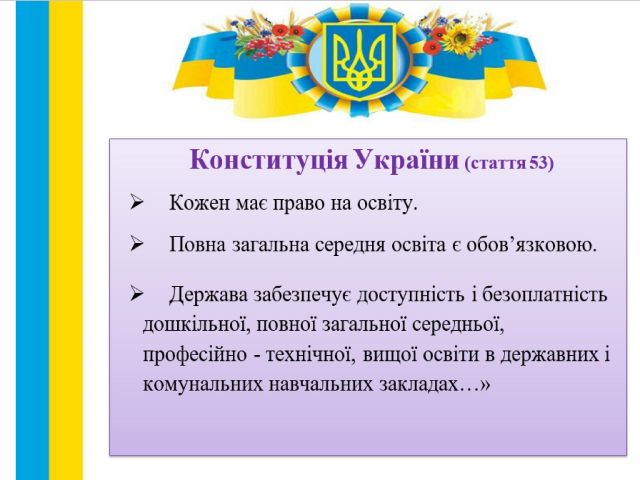 Конституція України (стаття 53)

➢ Кожен має право на освіту.

➢ Повна загальна середня освіта є обов’язковою.

➢ Держава забезпечує доступність і безоплатність дошкільної, повної загальної середньої, професійно - технічної, вищої освіти в державних і комунальних навчальних закладах…»